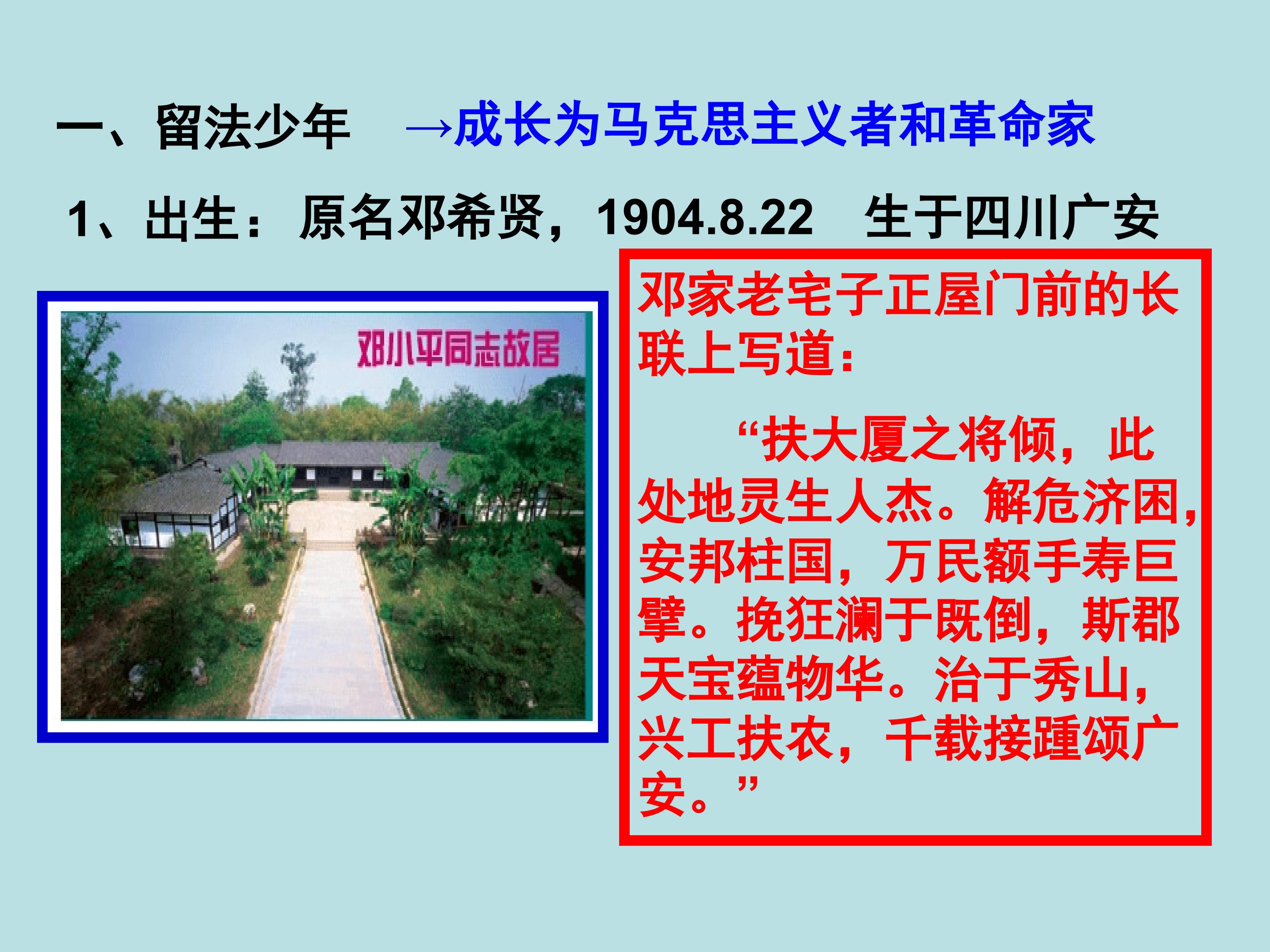 一、留法少年　→成长为马克思主义者和革命家

1、出生：原名邓希贤，1904.8.22　生于四川广安

邓小平同志故居

邓家老宅子正屋门前的长联上写道：

“扶大厦之将倾，此处地灵生人杰。解危济困，安邦柱国，万民额手寿巨擘。挽狂澜于既倒，斯郡天宝蕴物华。治于秀山，兴工扶农，千载接踵颂广安。”